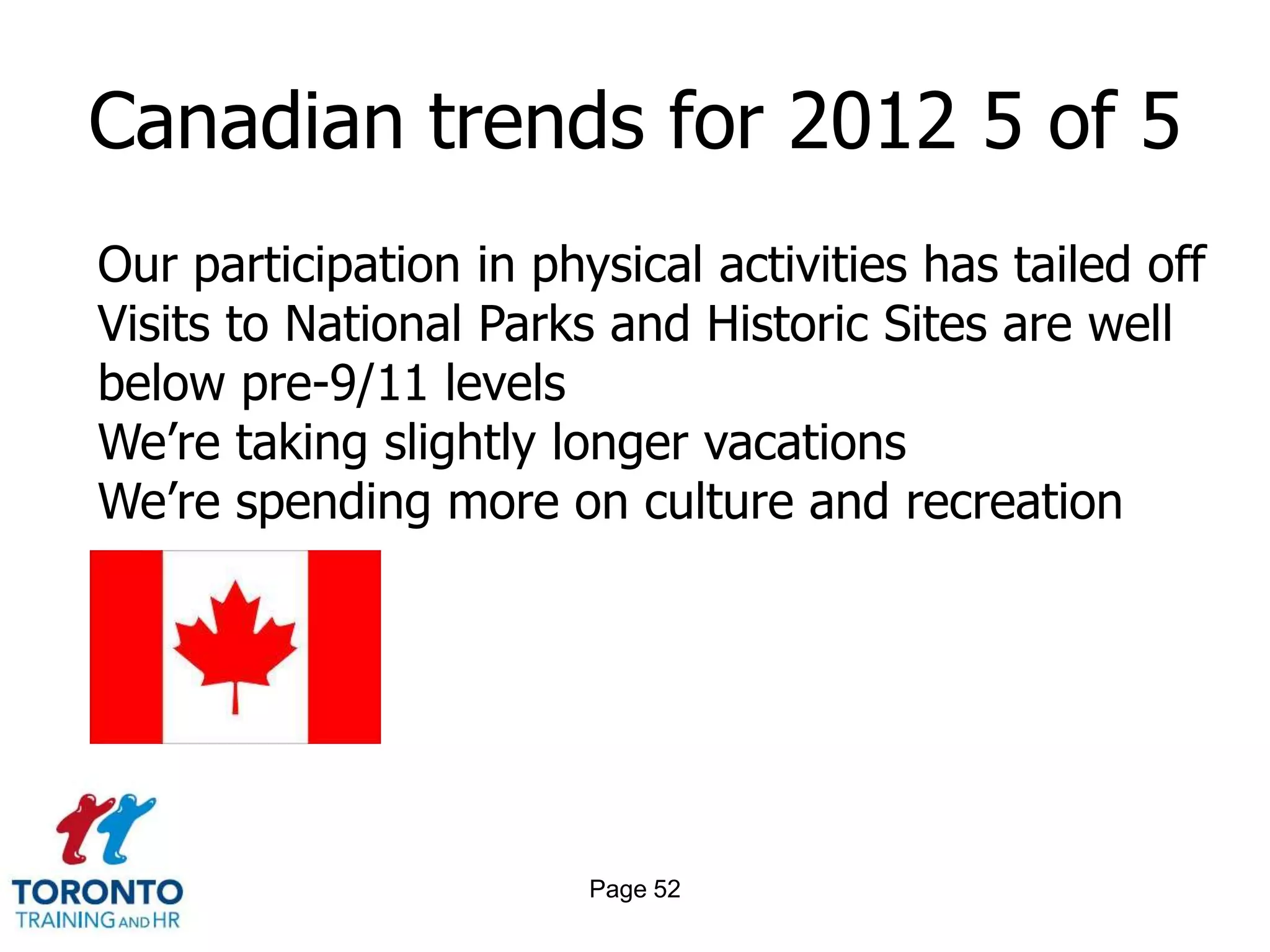 Canadian trends for 2012 5 of 5

Our participation in physical activities has tailed off
Visits to National Parks and Historic Sites are well below pre-9/11 levels
We’re taking slightly longer vacations
We’re spending more on culture and recreation

TORONTO
TRAINING AND HR

Page 52